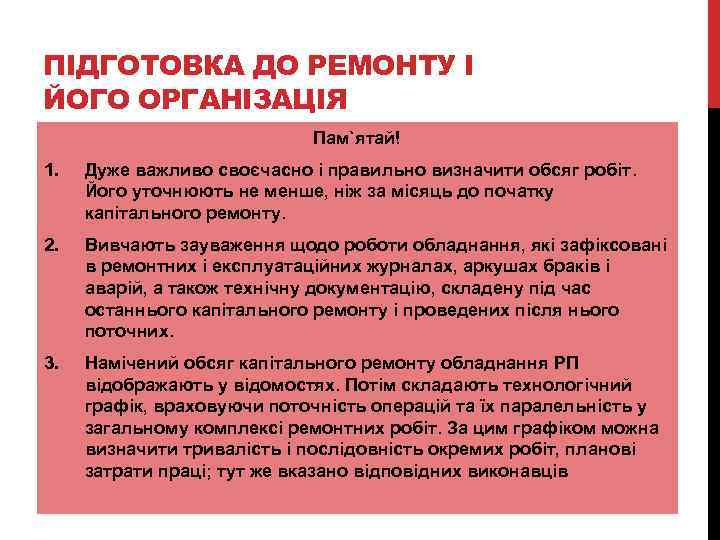 ПІДГОТОВКА ДО РЕМОНТУ І ЙОГО ОРГАНІЗАЦІЯ

Пам`ятай!

1. Дуже важливо своєчасно і правильно визначити обсяг робіт. Його уточнюють не менше, ніж за місяць до початку капітального ремонту.

2. Вивчають зауваження щодо роботи обладнання, які зафіксовані в ремонтних і експлуатаційних журналах, аркушах браків і аварій, а також технічну документацію, складену під час останнього капітального ремонту і проведених після нього поточних.

3. Намічений обсяг капітального ремонту обладнання РП відображають у відомостях. Потім складають технологічний графік, враховуючи поточність операцій та їх паралельність у загальному комплексі ремонтних робіт. За цим графіком можна визначити тривалість і послідовність окремих робіт, планові затрати праці; тут же вказано відповідних виконавців